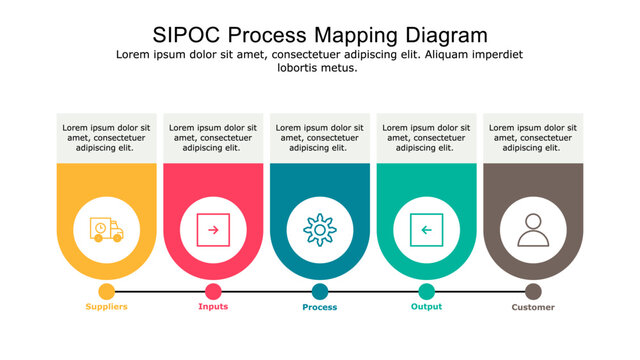 SIPOC Process Mapping Diagram
Lorem ipsum dolor sit amet, consectetuer adipiscing elit. Aliquam imperdiet lobortis metus.

Lorem ipsum dolor sit amet, consectetuer adipiscing elit.

Lorem ipsum dolor sit amet, consectetuer adipiscing elit.

Lorem ipsum dolor sit amet, consectetuer adipiscing elit.

Lorem ipsum dolor sit amet, consectetuer adipiscing elit.

Lorem ipsum dolor sit amet, consectetuer adipiscing elit.

Suppliers

Inputs

Process

Output

Customer